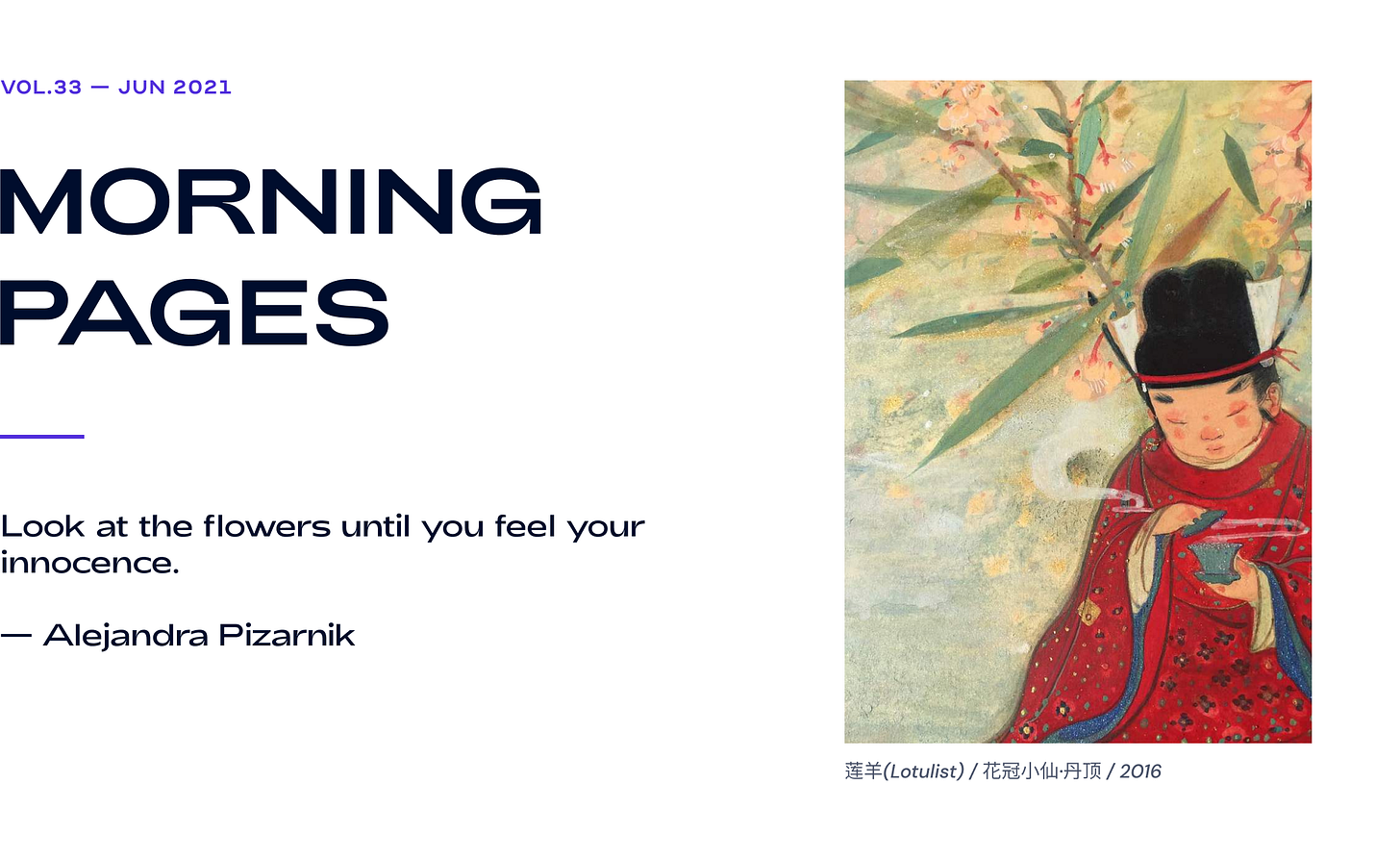 VOL.33 — JUN 2021

MORNING PAGES

Look at the flowers until you feel your innocence.

— Alejandra Pizarnik

莲羊(Lotulist) / 花冠小仙·丹顶 / 2016